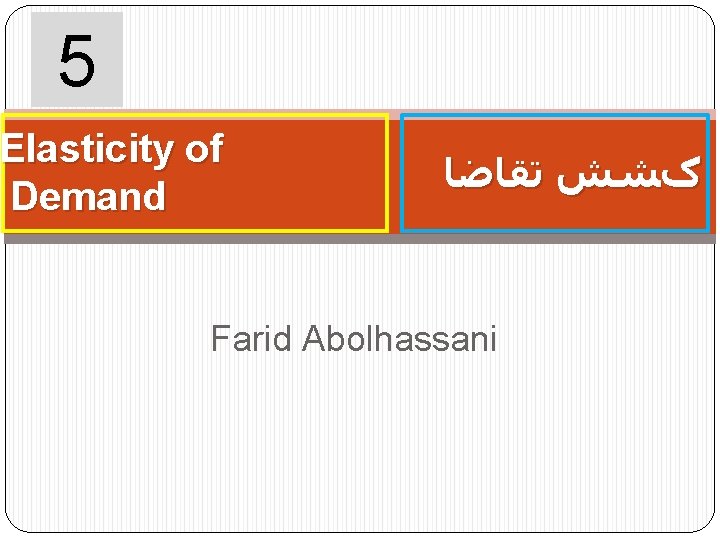 5

Elasticity of Demand

کشش تقاضا

Farid Abolhassani